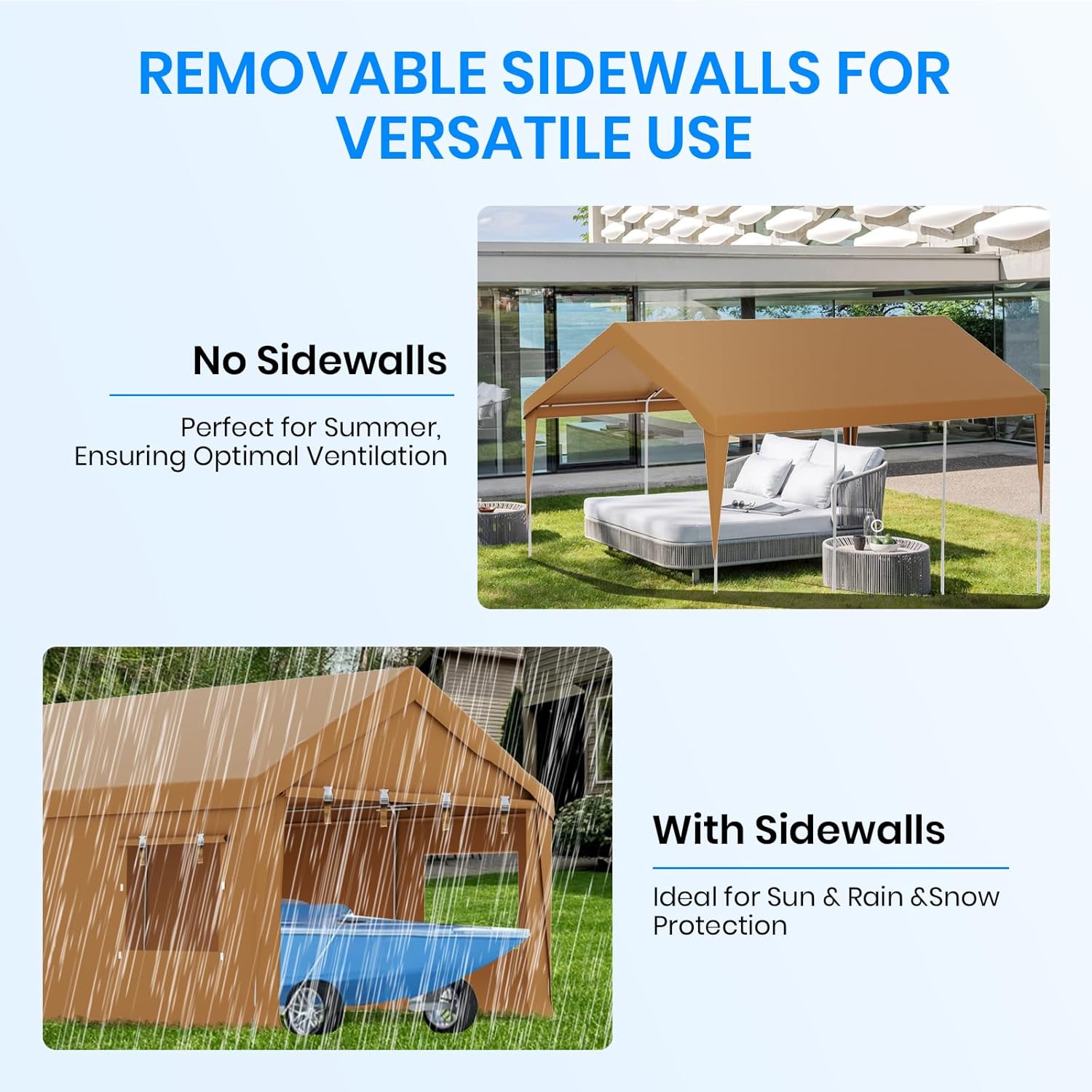 REMOVABLE SIDEWALLS FOR VERSATILE USE

No Sidewalls

Perfect for Summer, Ensuring Optimal Ventilation

With Sidewalls

Ideal for Sun & Rain &Snow Protection